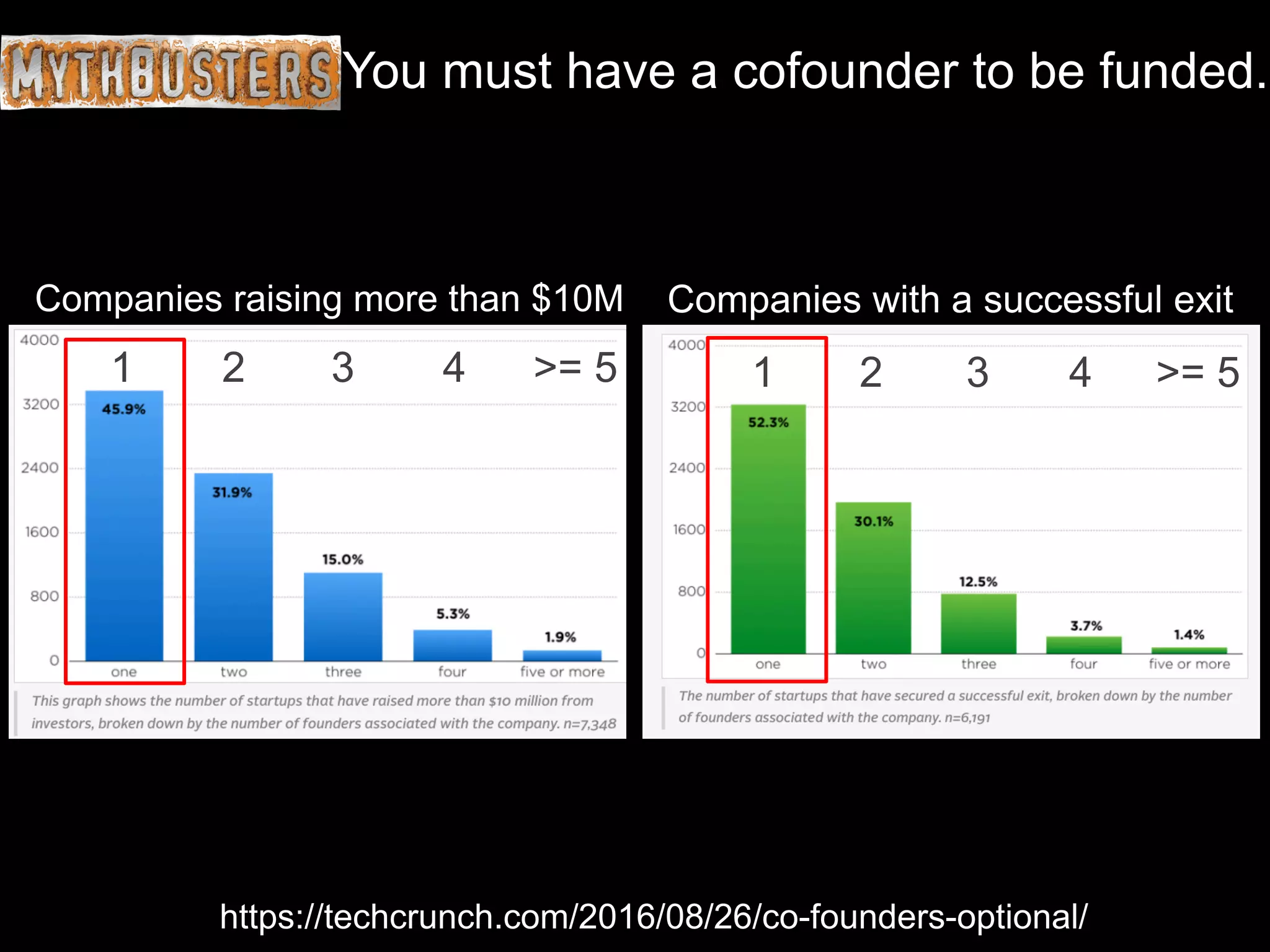 MYTHBUSTERS You must have a cofounder to be funded.

Companies raising more than $10M

4000
3200
2400
1600
800
0

1 2 3 4 >= 5

45.9%
31.9%
15.0%
5.3%
1.9%

one two three four five or more

This graph shows the number of startups that have raised more than $10 million from investors, broken down by the number of founders associated with the company. n=7,348

Companies with a successful exit

4000
3200
2400
1600
800
0

1 2 3 4 >= 5

52.3%
30.1%
12.5%
3.7%
1.4%

one two three four five or more

The number of startups that have secured a successful exit, broken down by the number of founders associated with the company. n=6,191

https://techcrunch.com/2016/08/26/co-founders-optional/